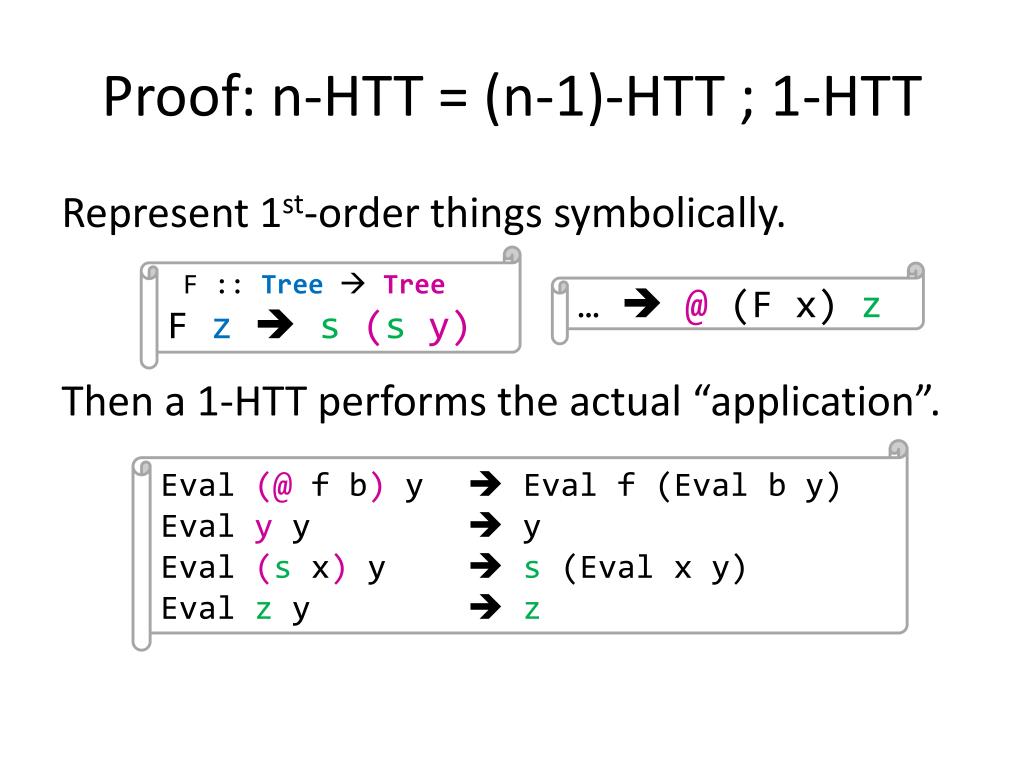 Proof: n-HTT = (n-1)-HTT ; 1-HTT

Represent 1$^{st}$-order things symbolically.

F :: Tree → Tree
F z ➔ s (s y)

… ➔ @ (F x) z

Then a 1-HTT performs the actual “application”.

Eval (@ f b) y ➔ Eval f (Eval b y)
Eval y y ➔ y
Eval (s x) y ➔ s (Eval x y)
Eval z y ➔ z